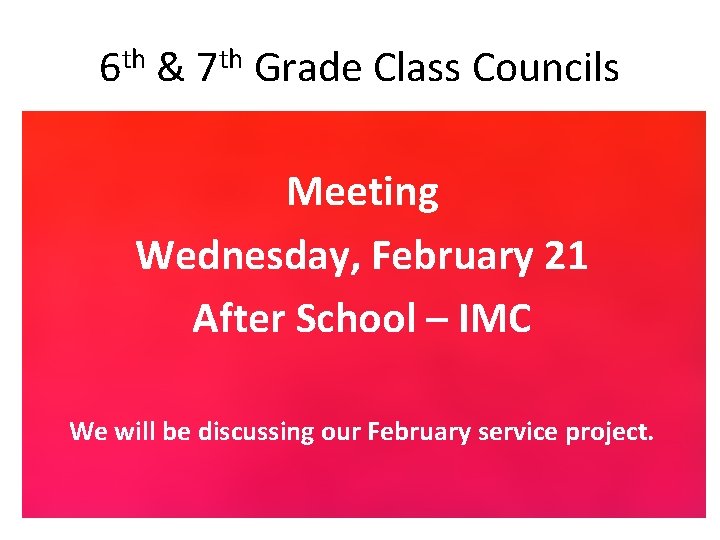 6th & 7th Grade Class Councils

Meeting
Wednesday, February 21
After School – IMC

We will be discussing our February service project.